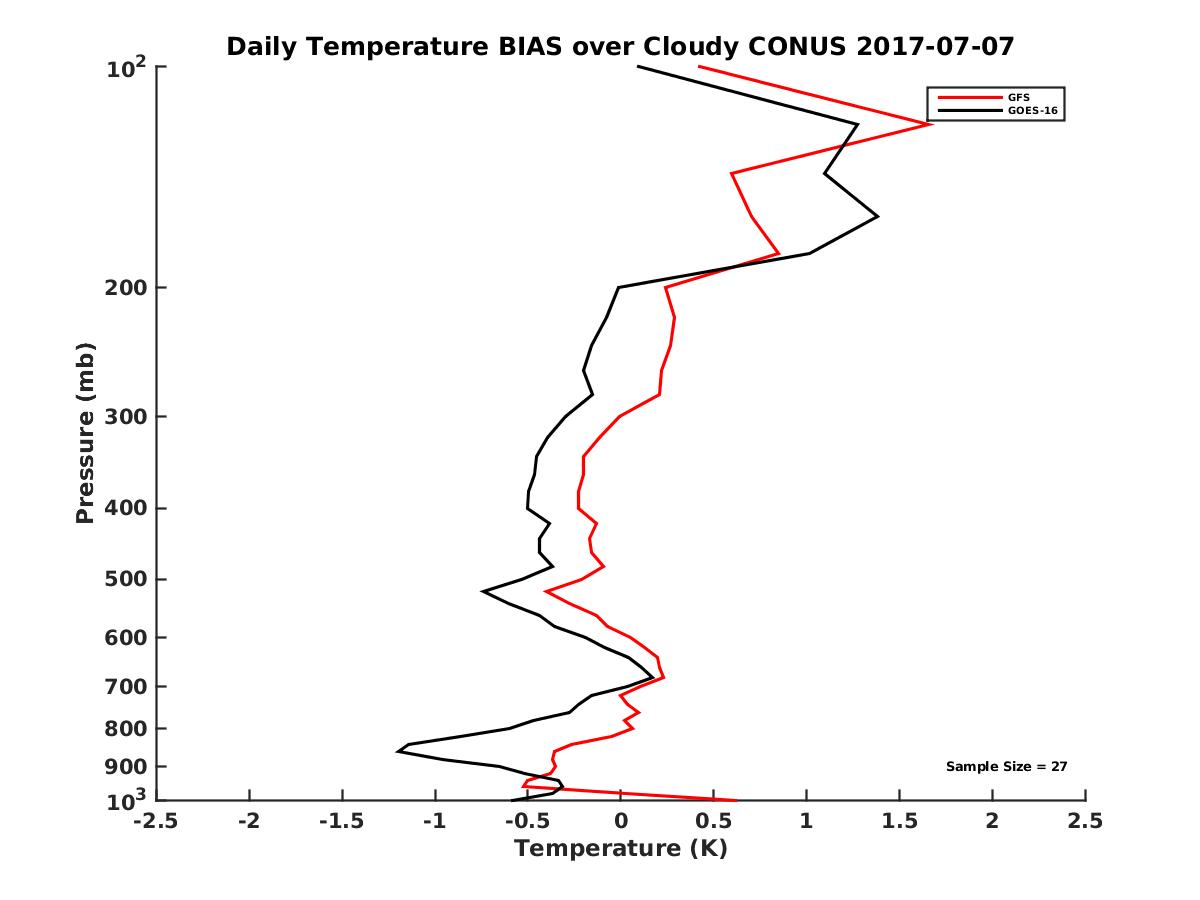 Daily Temperature BIAS over Cloudy CONUS 2017-07-07

GFS
GOES-16

Pressure (mb)

$10^2$
200
300
400
500
600
700
800
900
$10^3$

Sample Size = 27

-2.5
-2
-1.5
-1
-0.5
0
0.5
1
1.5
2
2.5

Temperature (K)